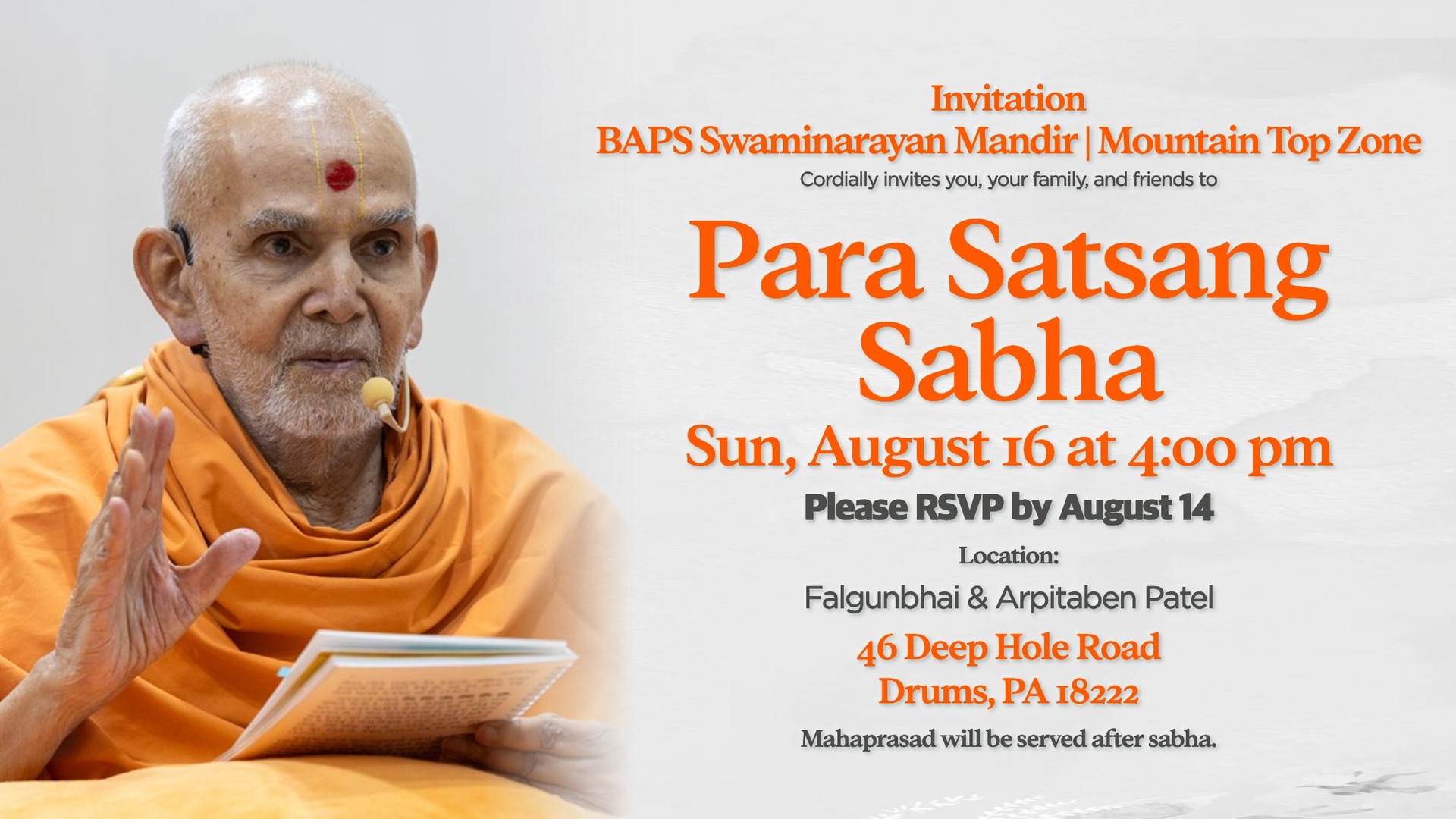 Invitation
BAPS Swaminarayan Mandir | Mountain Top Zone
Cordially invites you, your family, and friends to

Para Satsang Sabha

Sun, August 16 at 4:00 pm

Please RSVP by August 14

Location:
Falgunbhai & Arpitaben Patel
46 Deep Hole Road
Drums, PA 18222

Mahaprasad will be served after sabha.